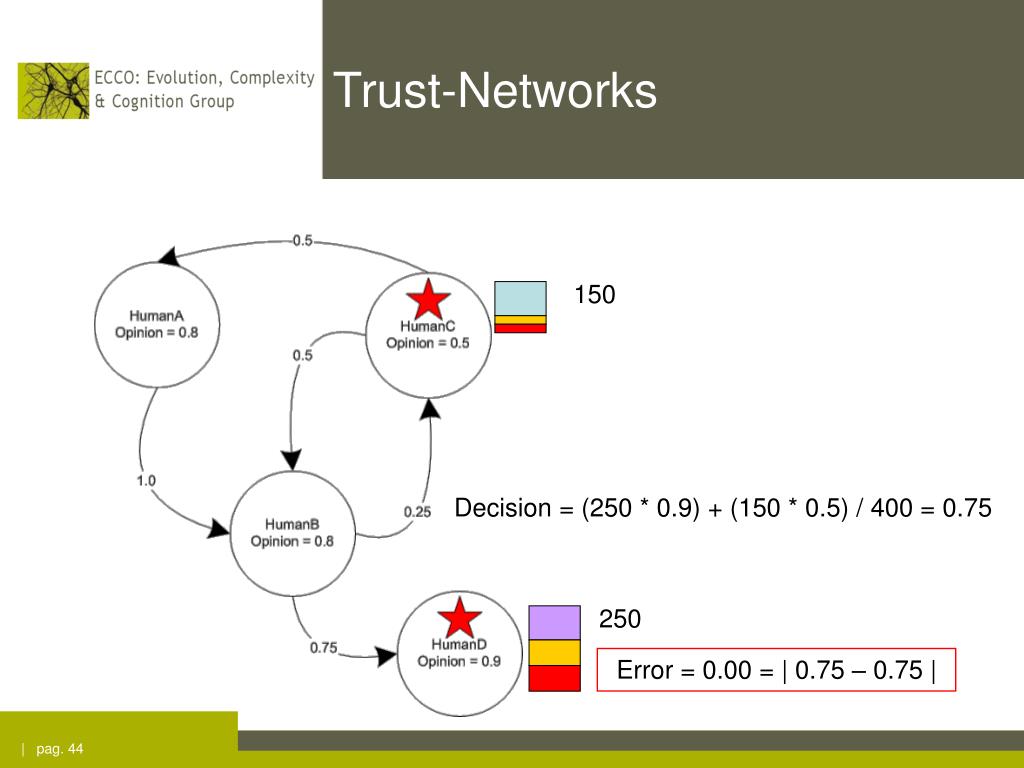 ECCO: Evolution, Complexity & Cognition Group

Trust-Networks

0.5

HumanA
Opinion = 0.8

HumanC
Opinion = 0.5

150

0.5

1.0

HumanB
Opinion = 0.8

0.25

Decision = (250 * 0.9) + (150 * 0.5) / 400 = 0.75

0.75

HumanD
Opinion = 0.9

250

Error = 0.00 = | 0.75 – 0.75 |

| pag. 44